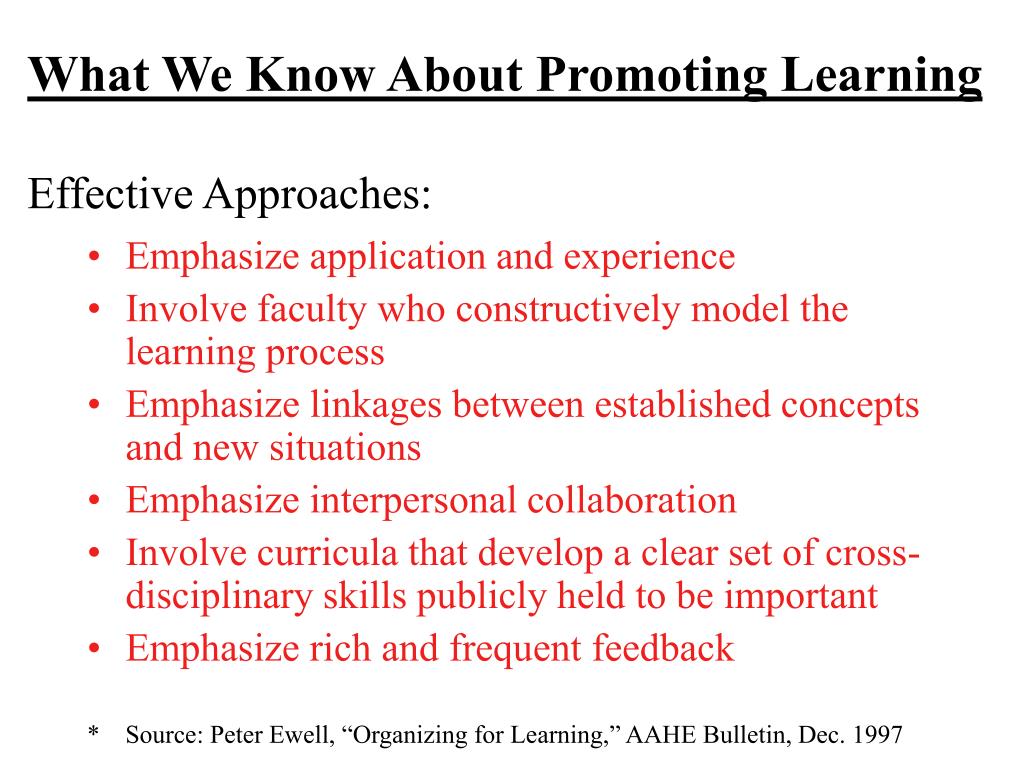 What We Know About Promoting Learning

Effective Approaches:

• Emphasize application and experience
• Involve faculty who constructively model the learning process
• Emphasize linkages between established concepts and new situations
• Emphasize interpersonal collaboration
• Involve curricula that develop a clear set of cross-disciplinary skills publicly held to be important
• Emphasize rich and frequent feedback

* Source: Peter Ewell, “Organizing for Learning,” AAHE Bulletin, Dec. 1997